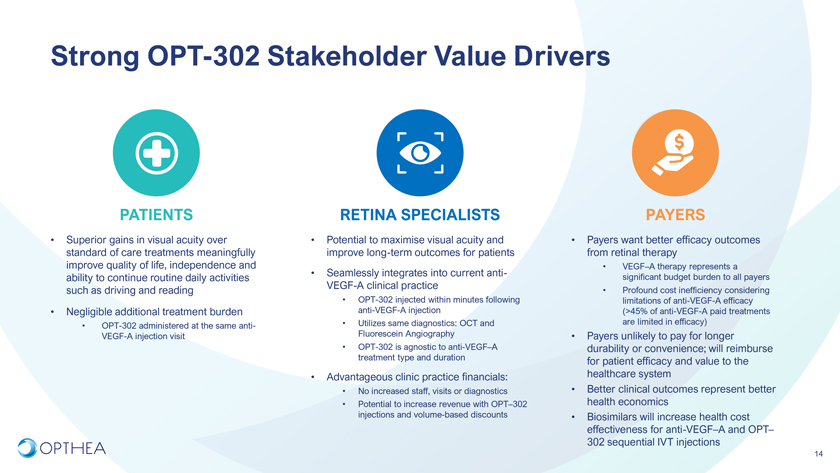 Strong OPT-302 Stakeholder Value Drivers

PATIENTS

• Superior gains in visual acuity over standard of care treatments meaningfully improve quality of life, independence and ability to continue routine daily activities such as driving and reading

• Negligible additional treatment burden
  • OPT-302 administered at the same anti-VEGF-A injection visit

RETINA SPECIALISTS

• Potential to maximise visual acuity and improve long-term outcomes for patients

• Seamlessly integrates into current anti-VEGF-A clinical practice
  • OPT-302 injected within minutes following anti-VEGF-A injection
  • Utilizes same diagnostics: OCT and Fluorescein Angiography
  • OPT-302 is agnostic to anti-VEGF–A treatment type and duration

• Advantageous clinic practice financials:
  • No increased staff, visits or diagnostics
  • Potential to increase revenue with OPT–302 injections and volume-based discounts

PAYERS

• Payers want better efficacy outcomes from retinal therapy
  • VEGF–A therapy represents a significant budget burden to all payers
  • Profound cost inefficiency considering limitations of anti-VEGF-A efficacy (>45% of anti-VEGF-A paid treatments are limited in efficacy)

• Payers unlikely to pay for longer durability or convenience; will reimburse for patient efficacy and value to the healthcare system

• Better clinical outcomes represent better health economics

• Biosimilars will increase health cost effectiveness for anti-VEGF–A and OPT–302 sequential IVT injections

OPTHEA

14